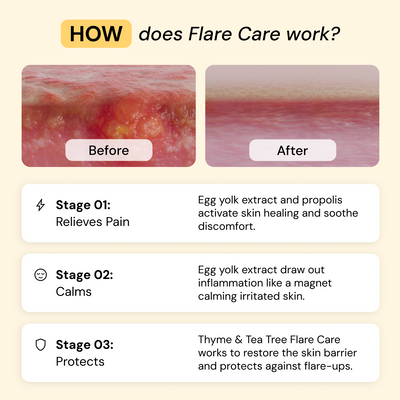 HOW does Flare Care work?

Before

After

Stage 01:
Relieves Pain

Egg yolk extract and propolis activate skin healing and soothe discomfort.

Stage 02:
Calms

Egg yolk extract draw out inflammation like a magnet calming irritated skin.

Stage 03:
Protects

Thyme & Tea Tree Flare Care works to restore the skin barrier and protects against flare-ups.